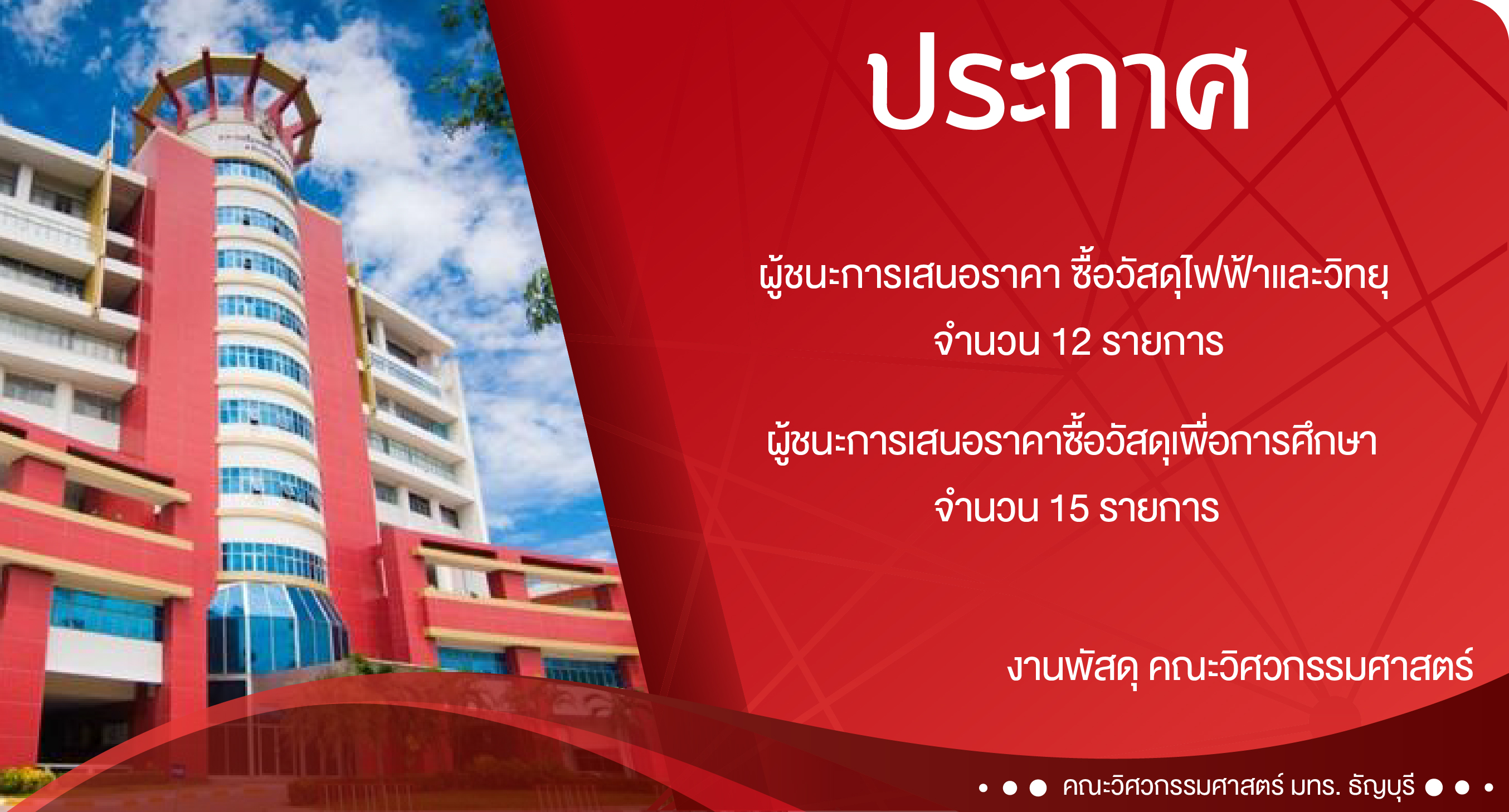 ประกาศ

ผู้ชนะการเสนอราคา ซื้อวัสดุไฟฟ้าและวิทยุ จำนวน 12 รายการ

ผู้ชนะการเสนอราคาซื้อวัสดุเพื่อการศึกษา จำนวน 15 รายการ

งานพัสดุ คณะวิศวกรรมศาสตร์

คณะวิศวกรรมศาสตร์ มทร. ธัญบุรี